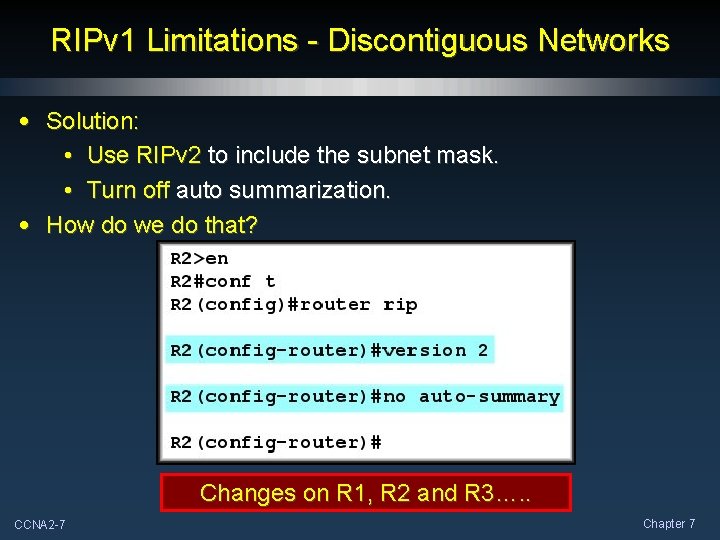 RIPv1 Limitations - Discontiguous Networks

• Solution:
  • Use RIPv2 to include the subnet mask.
  • Turn off auto summarization.
• How do we do that?

R2>en
R2#conf t
R2(config)#router rip

R2(config-router)#version 2

R2(config-router)#no auto-summary

R2(config-router)#

Changes on R1, R2 and R3…..

CCNA2-7

Chapter 7